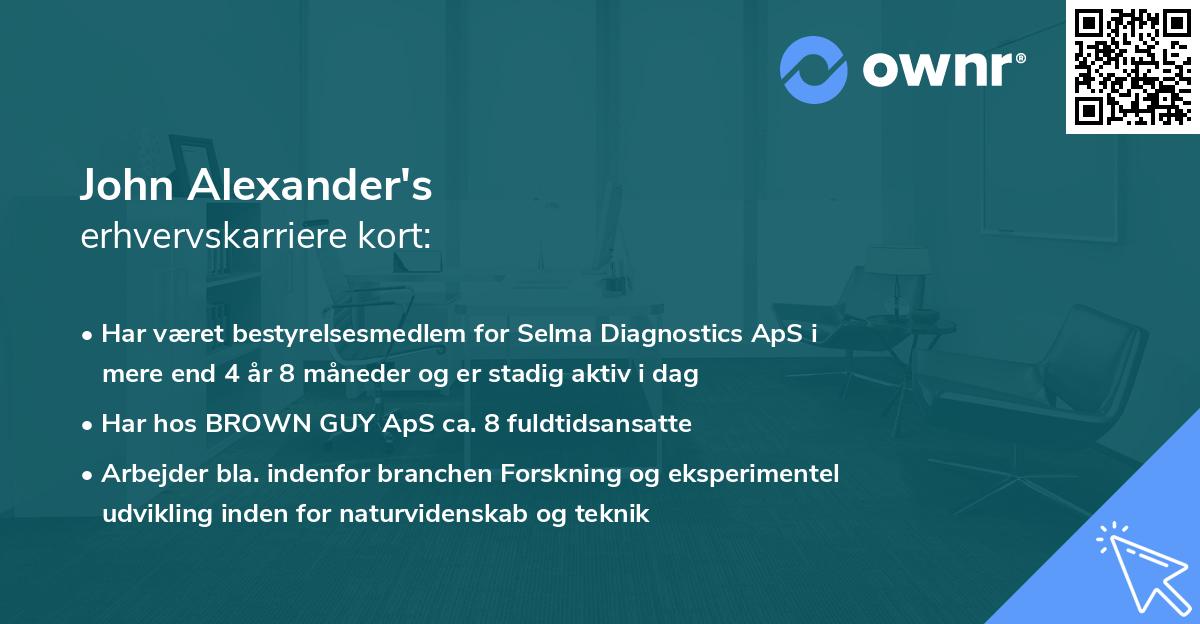 ownr®

John Alexander's
erhvervskarriere kort:

• Har været bestyrelsesmedlem for Selma Diagnostics ApS i mere end 4 år 8 måneder og er stadig aktiv i dag

• Har hos BROWN GUY ApS ca. 8 fuldtidsansatte

• Arbejder bla. indenfor branchen Forskning og eksperimentel udvikling inden for naturvidenskab og teknik